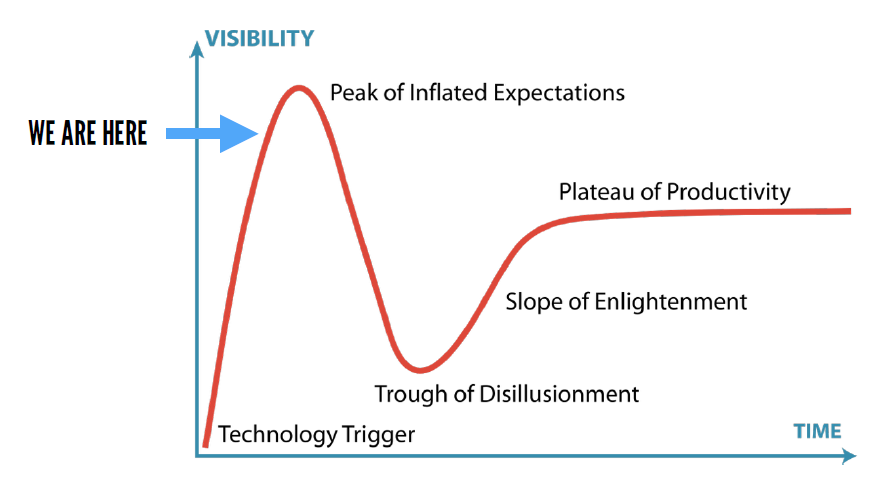 VISIBILITY

WE ARE HERE

Peak of Inflated Expectations

Plateau of Productivity

Slope of Enlightenment

Trough of Disillusionment

Technology Trigger

TIME